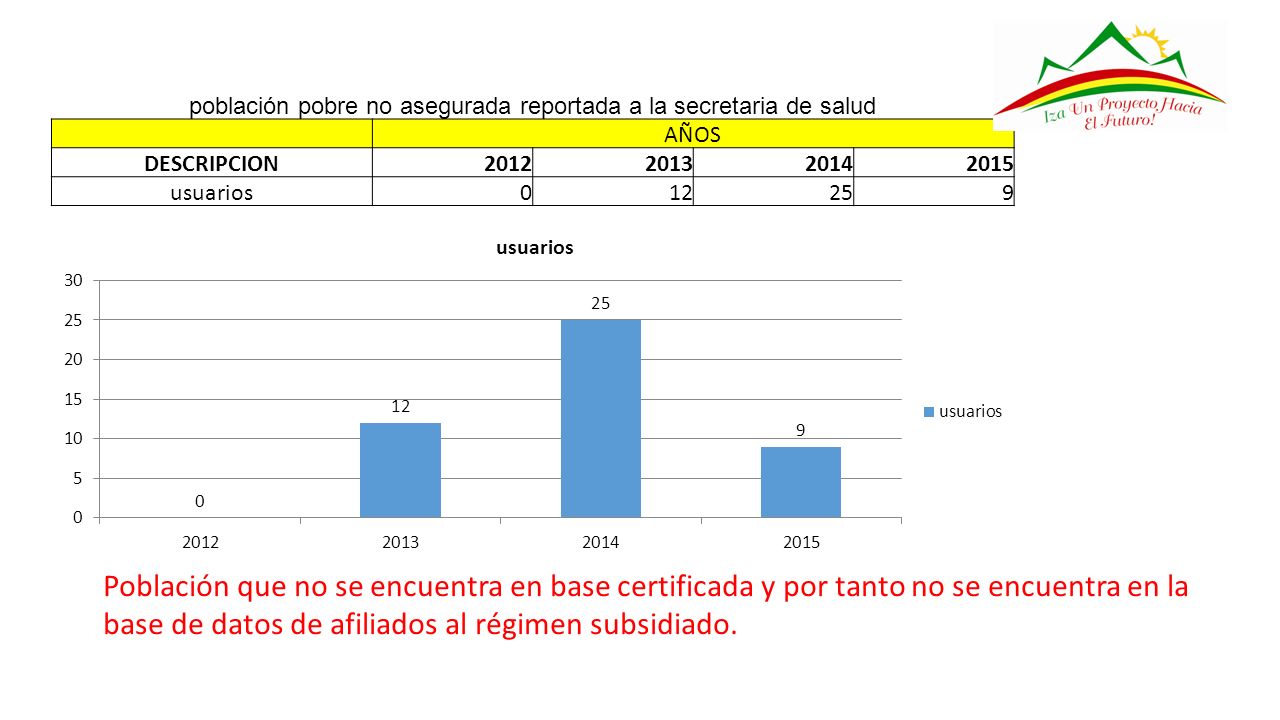 Iza Un Proyecto Hacia El Futuro!

población pobre no asegurada reportada a la secretaria de salud

| | AÑOS | | | |
|---|---|---|---|---|
| DESCRIPCION | 2012 | 2013 | 2014 | 2015 |
| usuarios | 0 | 12 | 25 | 9 |

usuarios

30
25
20
15
10
5
0

0
12
25
9

2012
2013
2014
2015

usuarios

Población que no se encuentra en base certificada y por tanto no se encuentra en la base de datos de afiliados al régimen subsidiado.